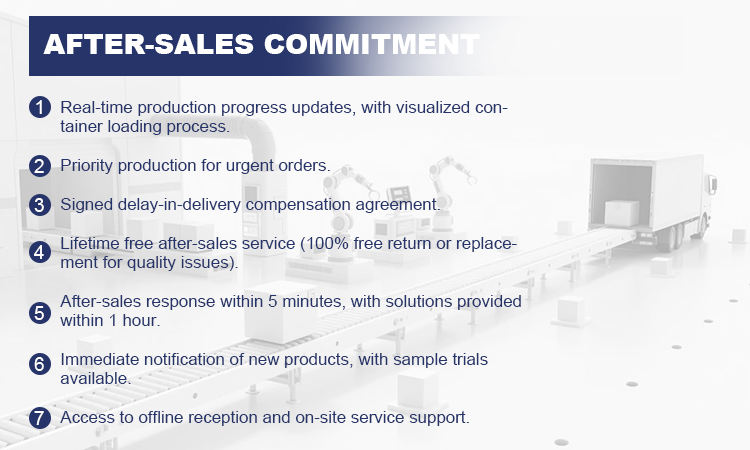 AFTER-SALES COMMITMENT

1 Real-time production progress updates, with visualized container loading process.

2 Priority production for urgent orders.

3 Signed delay-in-delivery compensation agreement.

4 Lifetime free after-sales service (100% free return or replacement for quality issues).

5 After-sales response within 5 minutes, with solutions provided within 1 hour.

6 Immediate notification of new products, with sample trials available.

7 Access to offline reception and on-site service support.